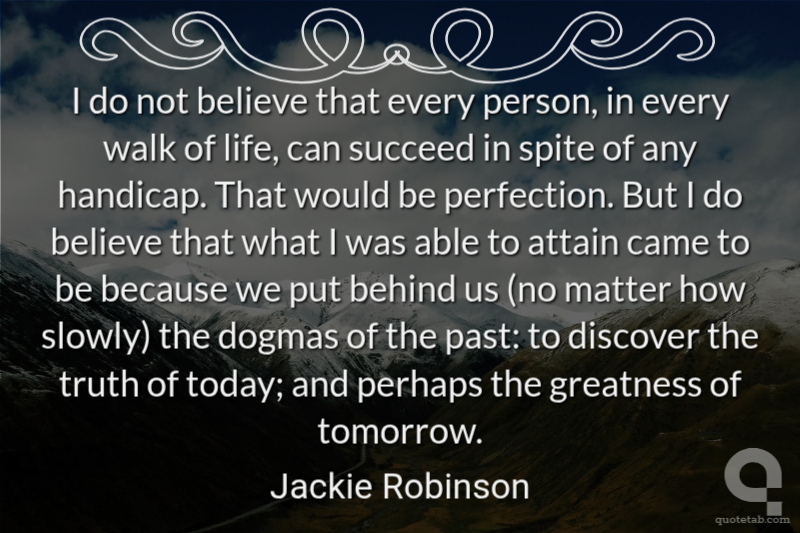 I do not believe that every person, in every walk of life, can succeed in spite of any handicap. That would be perfection. But I do believe that what I was able to attain came to be because we put behind us (no matter how slowly) the dogmas of the past: to discover the truth of today; and perhaps the greatness of tomorrow.

Jackie Robinson

quotetab.com